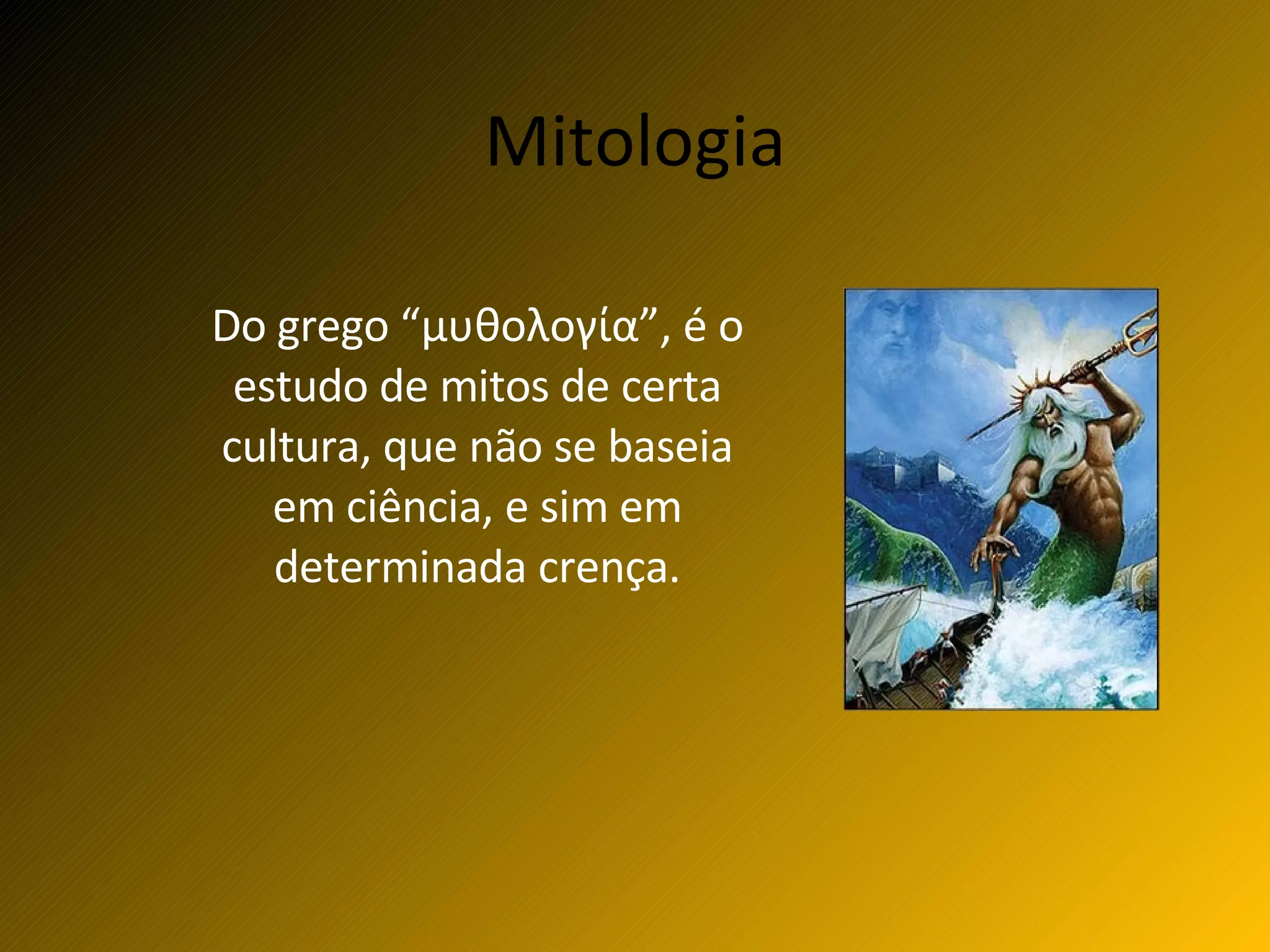 Mitologia

Do grego “μυθολογία”, é o estudo de mitos de certa cultura, que não se baseia em ciência, e sim em determinada crença.